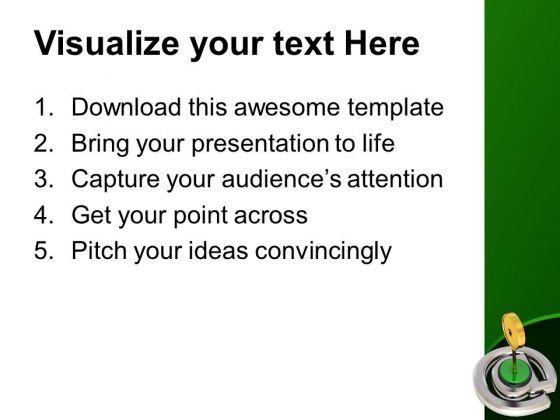 Visualize your text Here

1. Download this awesome template
2. Bring your presentation to life
3. Capture your audience’s attention
4. Get your point across
5. Pitch your ideas convincingly